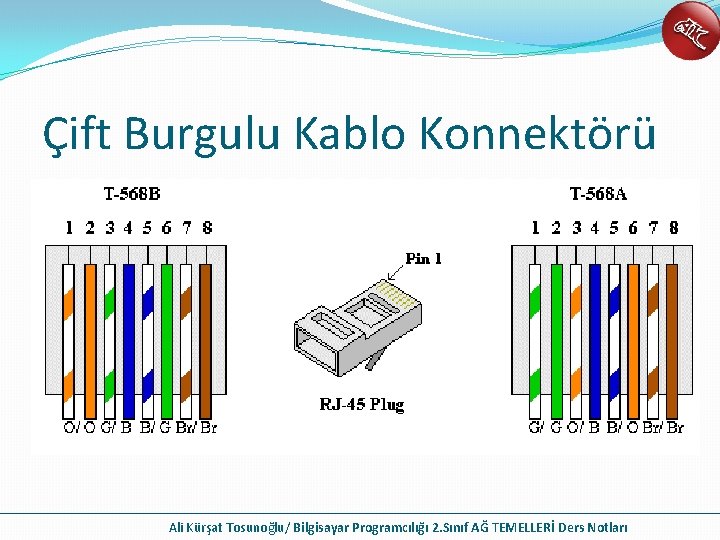 Çift Burgulu Kablo Konnektörü

T-568B

1 2 3 4 5 6 7 8

O/ O G/ B B/ G Br/ Br

Pin 1

RJ-45 Plug

T-568A

1 2 3 4 5 6 7 8

G/ G O/ B B/ O Br/ Br

Ali Kürşat Tosunoğlu/ Bilgisayar Programcılığı 2.Sınıf AĞ TEMELLERİ Ders Notları